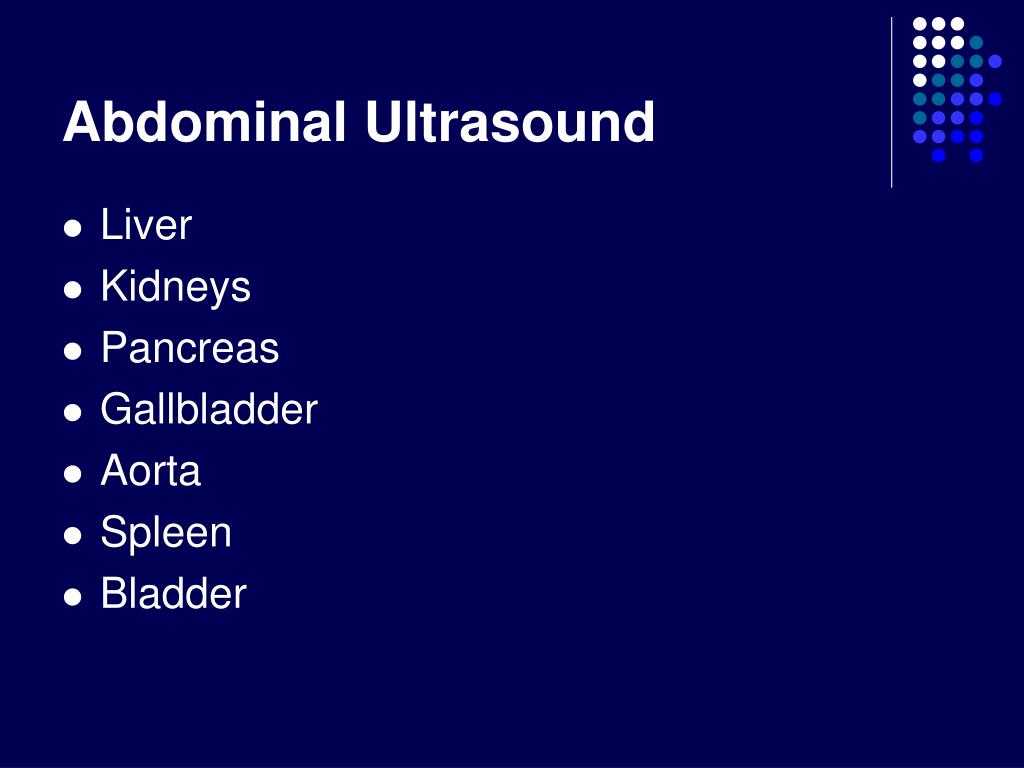 Abdominal Ultrasound

- Liver
- Kidneys
- Pancreas
- Gallbladder
- Aorta
- Spleen
- Bladder